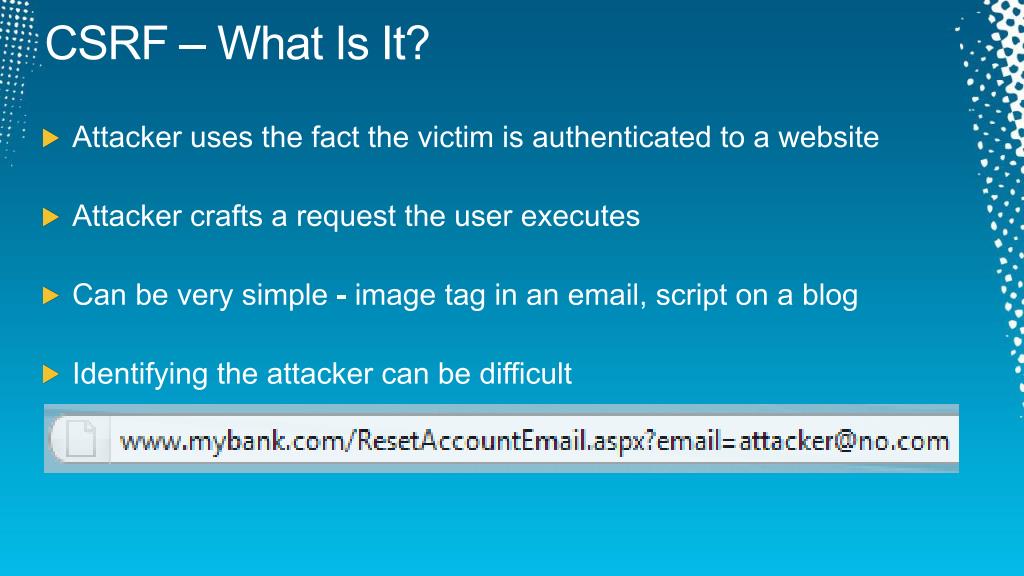 CSRF – What Is It?

Attacker uses the fact the victim is authenticated to a website

Attacker crafts a request the user executes

Can be very simple - image tag in an email, script on a blog

Identifying the attacker can be difficult

www.mybank.com/ResetAccountEmail.aspx?email=attacker@no.com